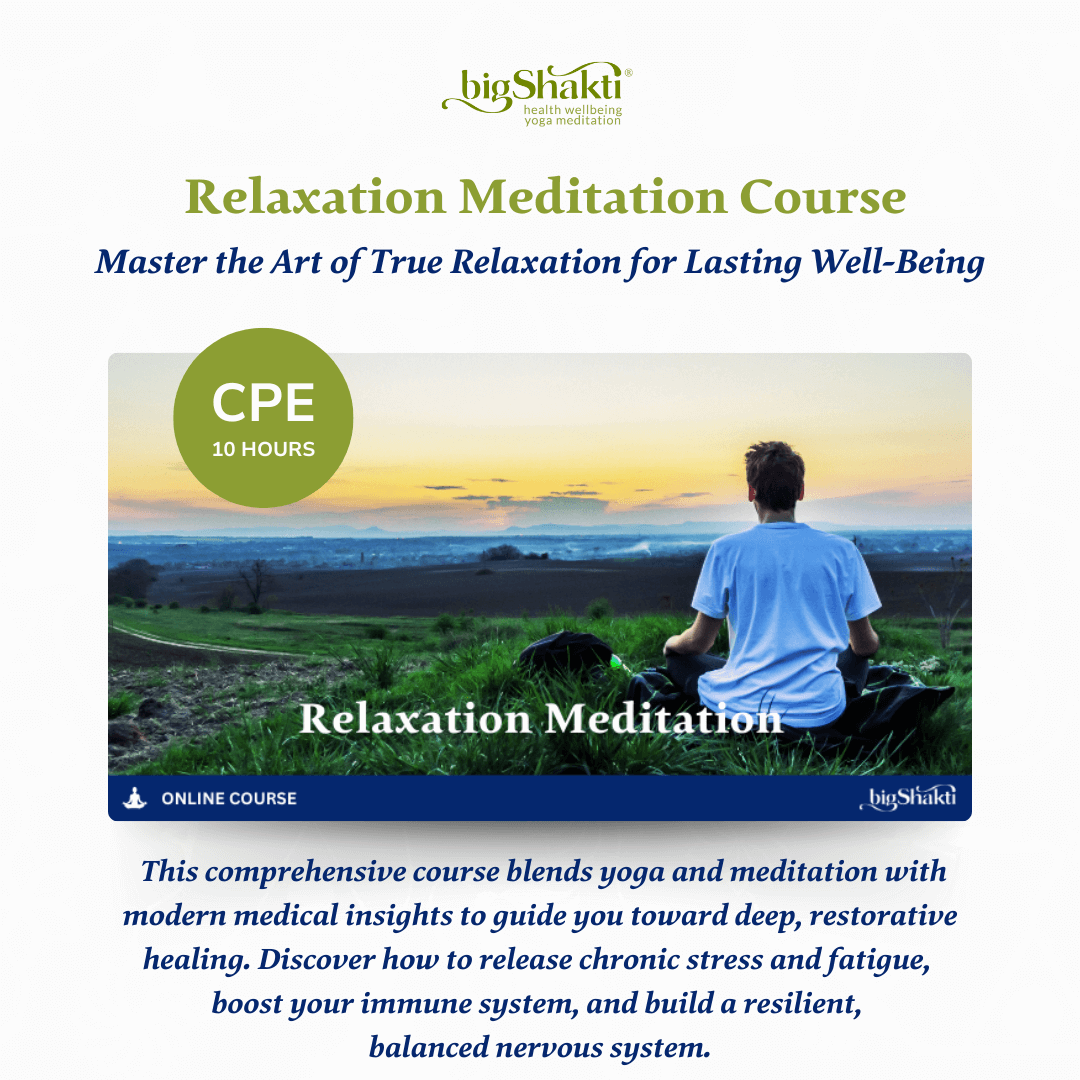 bigShakti®
health wellbeing
yoga meditation

Relaxation Meditation Course

Master the Art of True Relaxation for Lasting Well-Being

CPE
10 HOURS

Relaxation Meditation

ONLINE COURSE

bigShakti

This comprehensive course blends yoga and meditation with modern medical insights to guide you toward deep, restorative healing. Discover how to release chronic stress and fatigue, boost your immune system, and build a resilient, balanced nervous system.